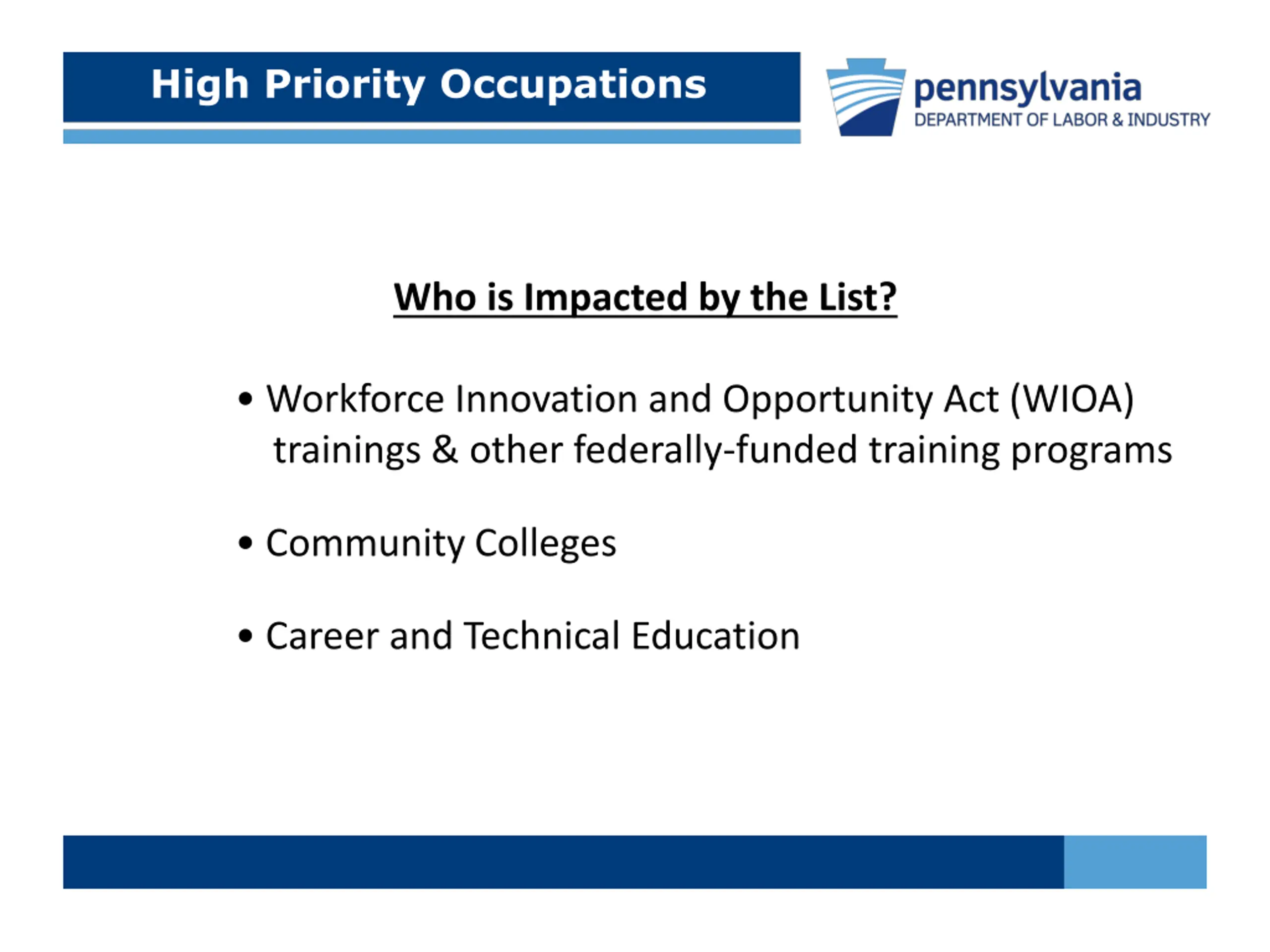 High Priority Occupations

pennsylvania
DEPARTMENT OF LABOR & INDUSTRY

Who is Impacted by the List?

• Workforce Innovation and Opportunity Act (WIOA) trainings & other federally-funded training programs

• Community Colleges

• Career and Technical Education